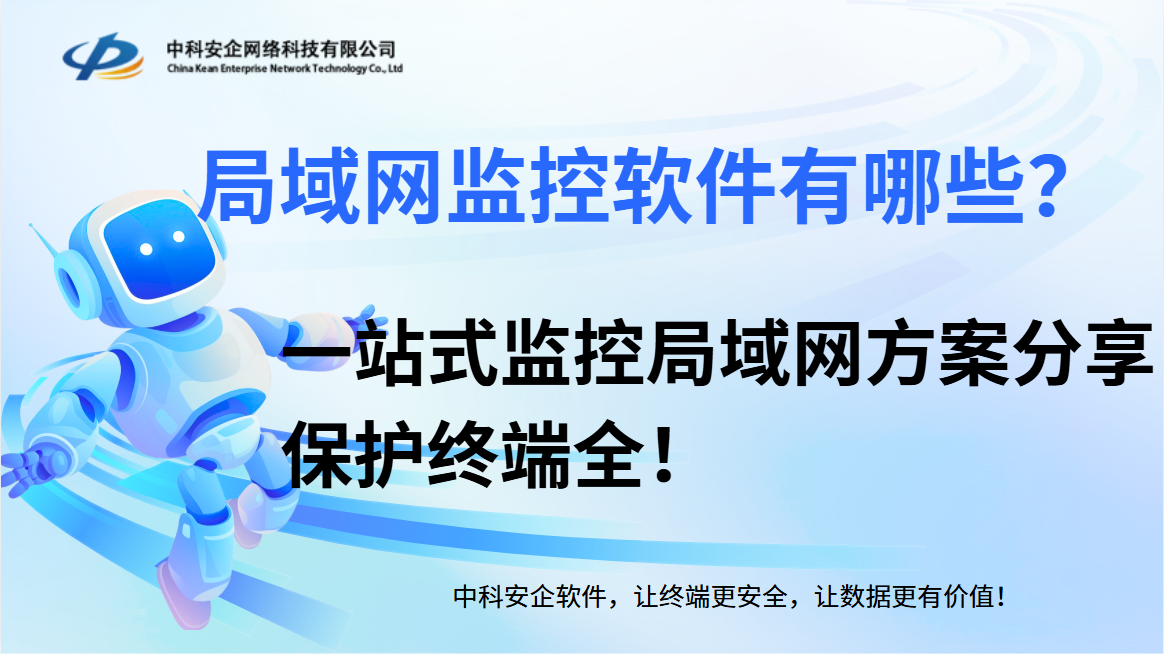 中科安企网络科技有限公司
China Kean Enterprise Network Technology Co., Ltd

局域网监控软件有哪些?

一站式监控局域网方案分享
保护终端全！

中科安企软件，让终端更安全，让数据更有价值！